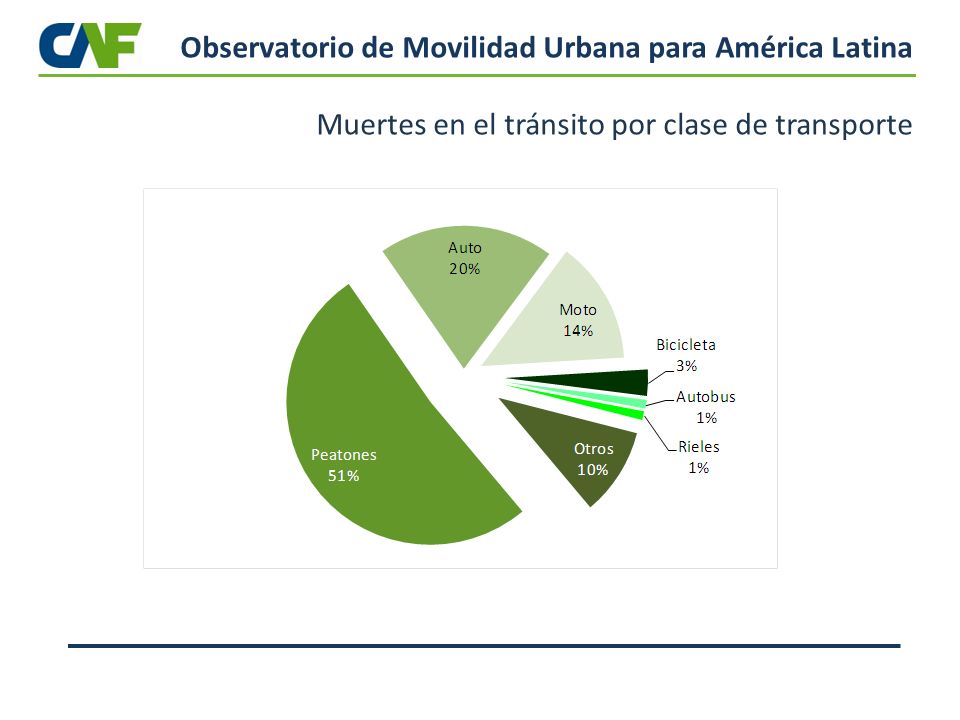 CAF

Observatorio de Movilidad Urbana para América Latina

Muertes en el tránsito por clase de transporte

Auto
20%

Moto
14%

Bicicleta
3%

Autobus
1%

Rieles
1%

Otros
10%

Peatones
51%